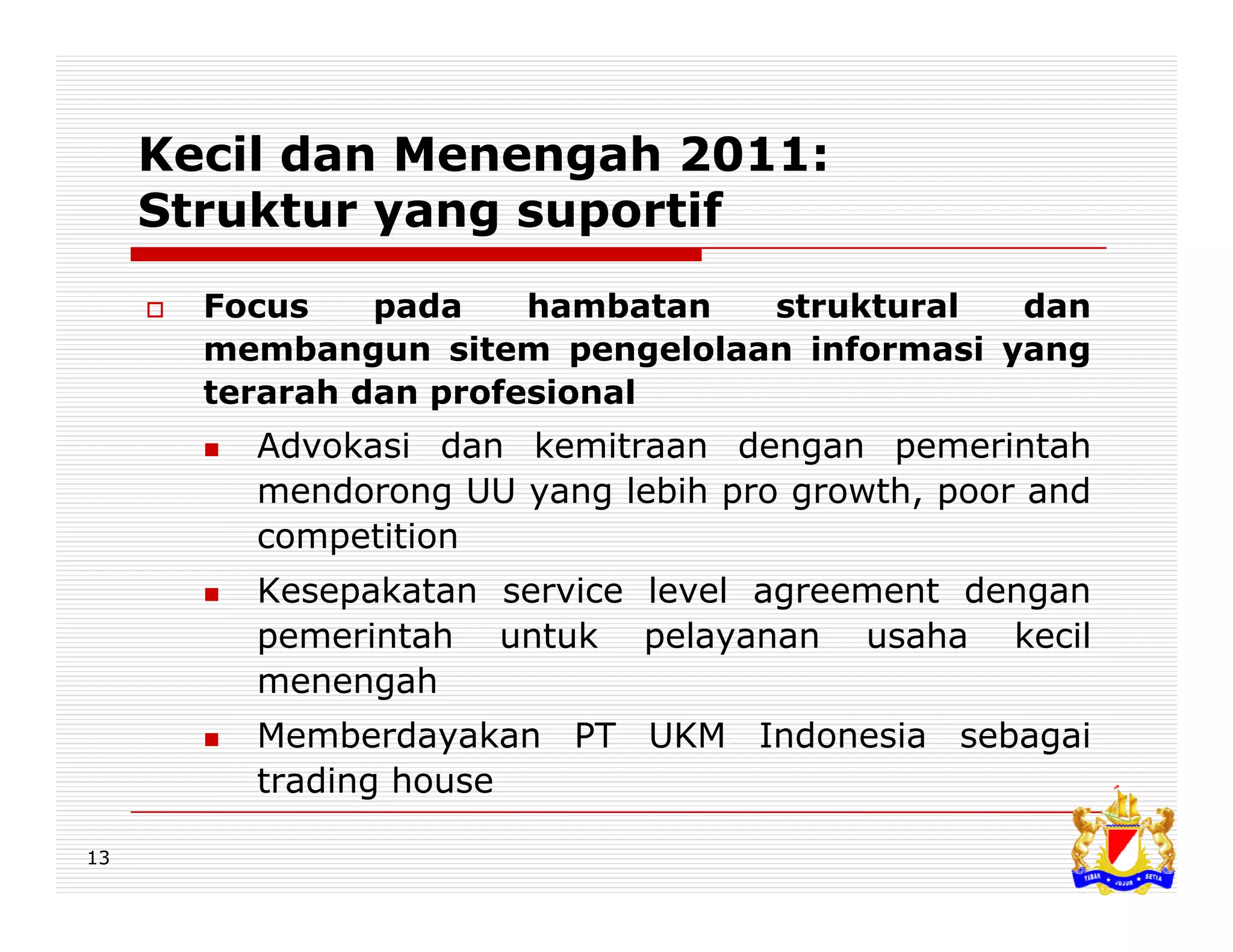 Kecil dan Menengah 2011:
Struktur yang suportif

Focus pada hambatan struktural dan membangun sitem pengelolaan informasi yang terarah dan profesional

Advokasi dan kemitraan dengan pemerintah mendorong UU yang lebih pro growth, poor and competition

Kesepakatan service level agreement dengan pemerintah untuk pelayanan usaha kecil menengah

Memberdayakan PT UKM Indonesia sebagai trading house

13

TABAH JUJUR SETIA